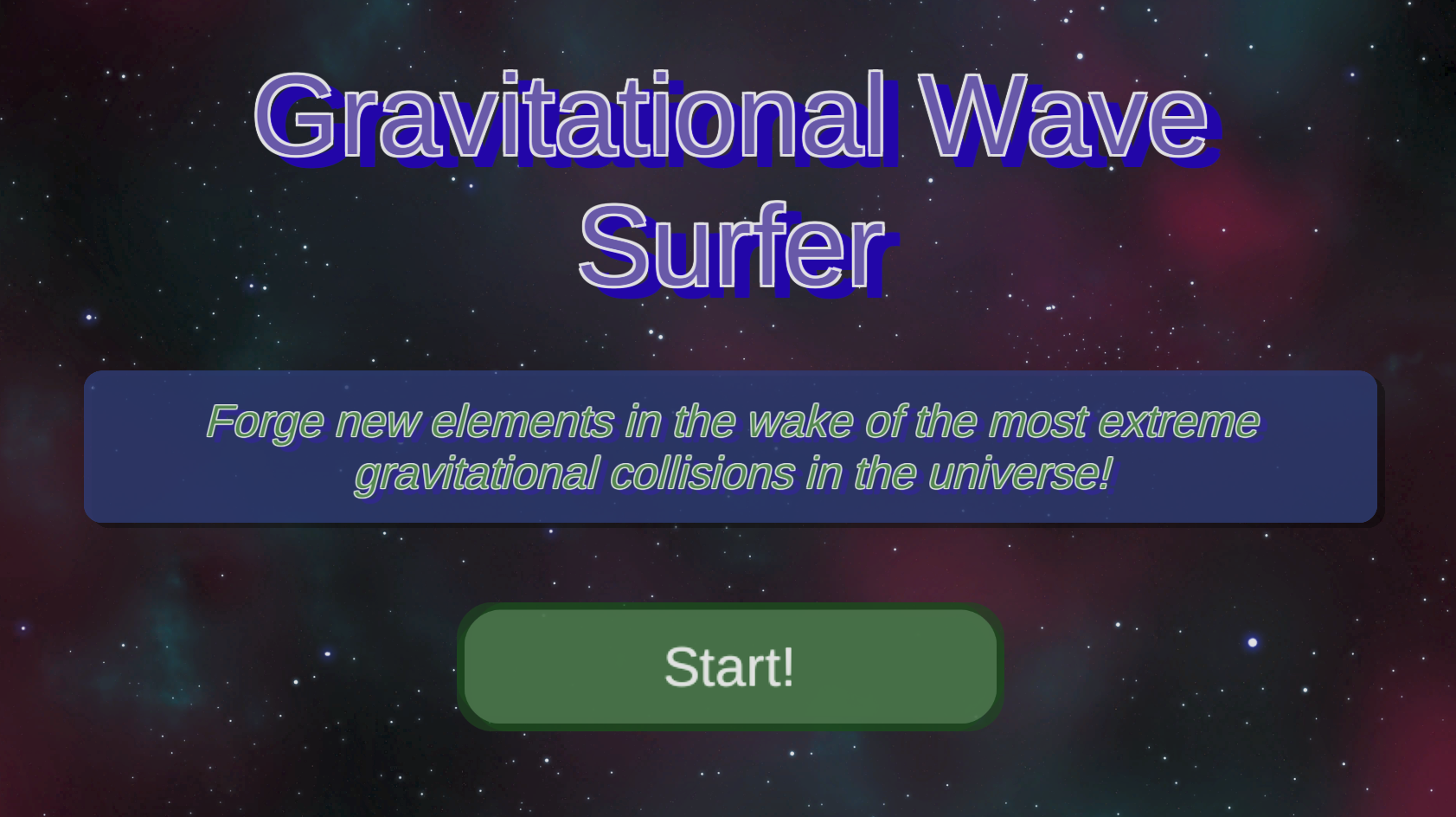 Gravitational Wave Surfer

Forge new elements in the wake of the most extreme gravitational collisions in the universe!

Start!